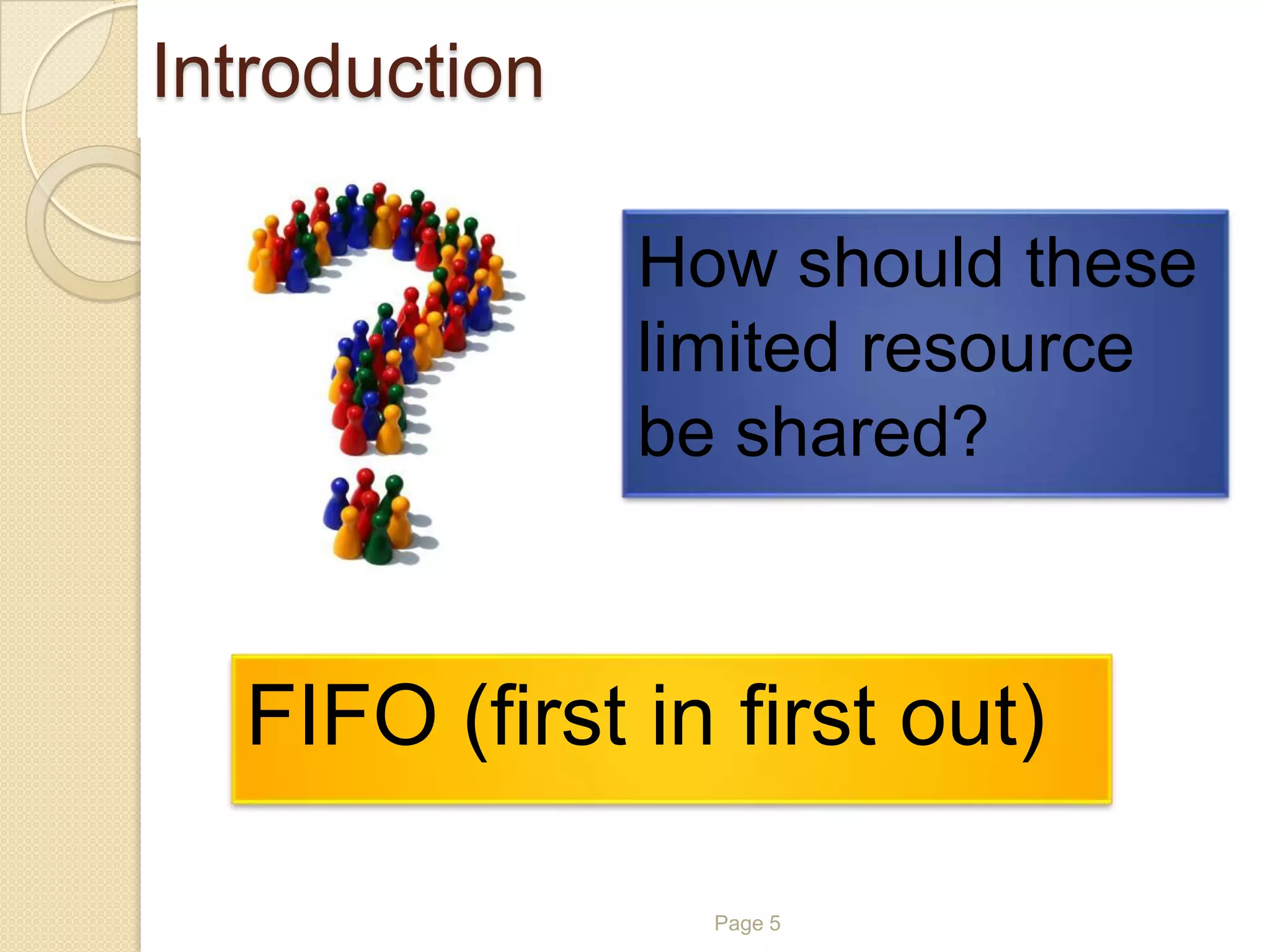 Introduction

How should these limited resource be shared?

FIFO (first in first out)

Page 5